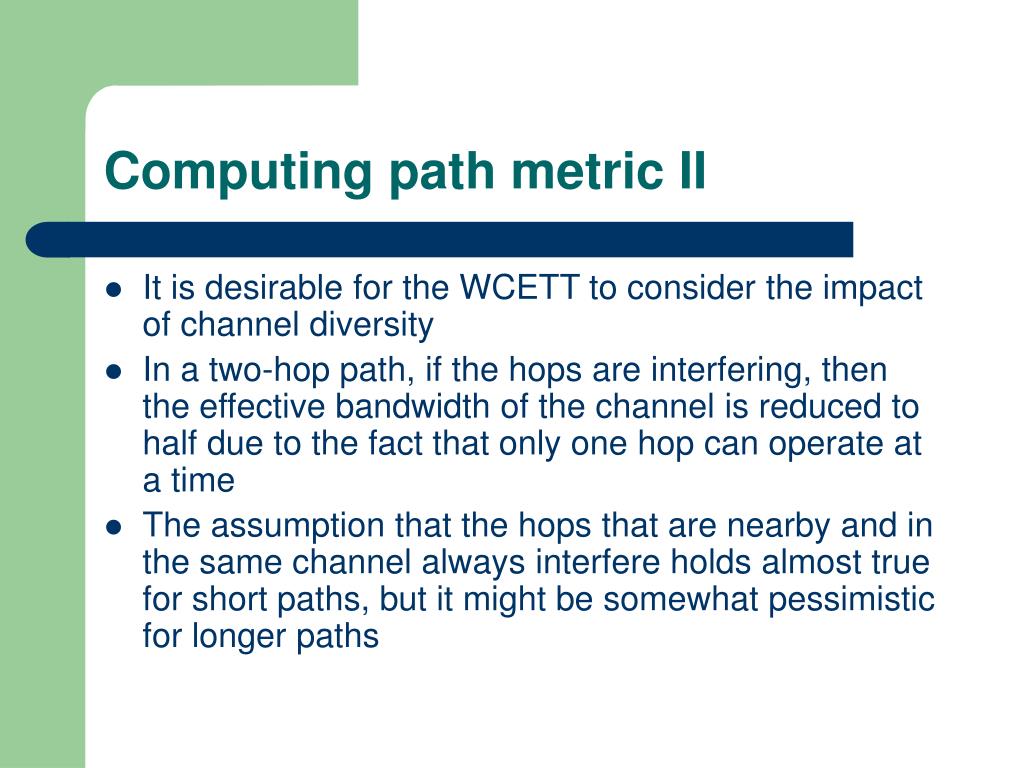 Computing path metric II

- It is desirable for the WCETT to consider the impact of channel diversity
- In a two-hop path, if the hops are interfering, then the effective bandwidth of the channel is reduced to half due to the fact that only one hop can operate at a time
- The assumption that the hops that are nearby and in the same channel always interfere holds almost true for short paths, but it might be somewhat pessimistic for longer paths